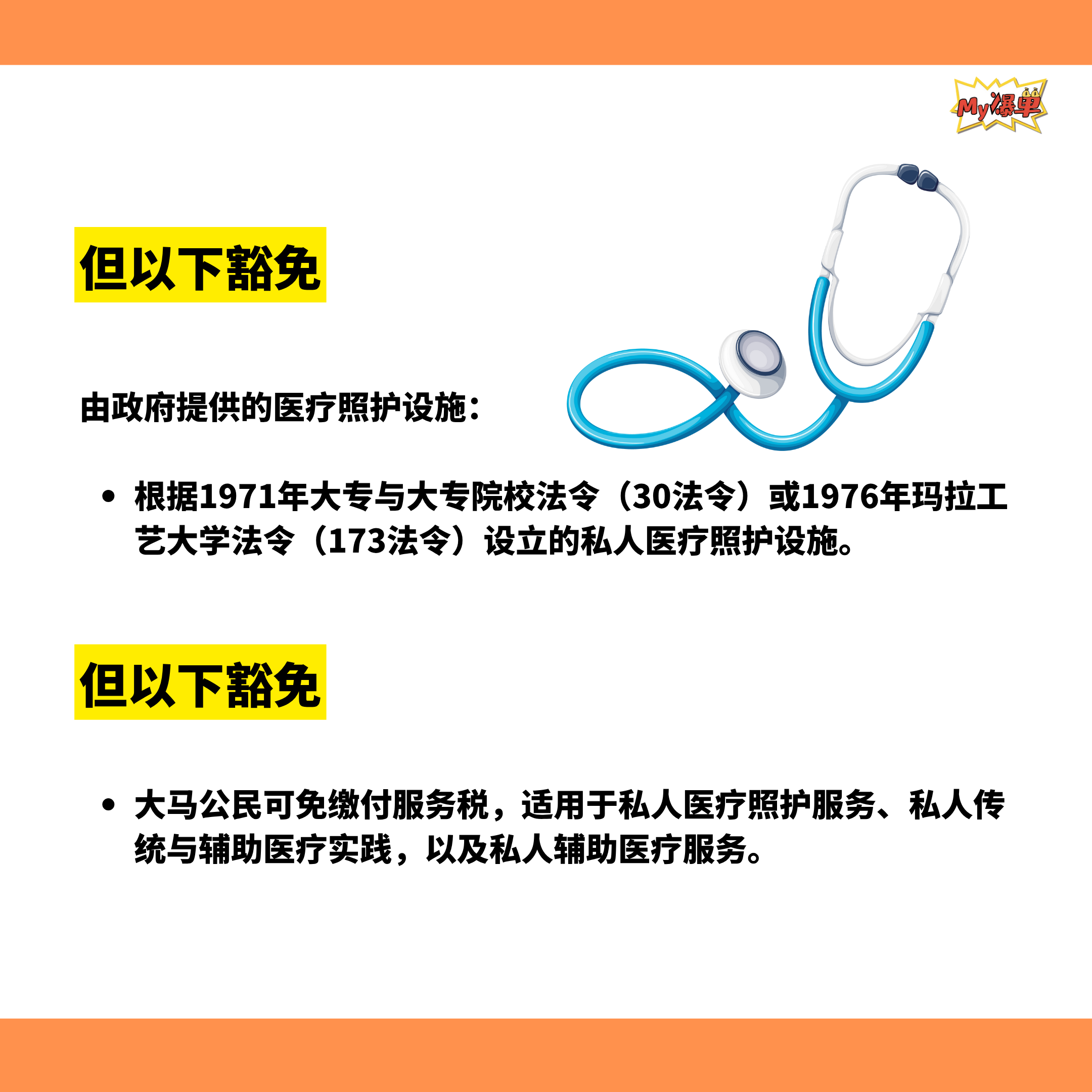 My爆单

但以下豁免

由政府提供的医疗照护设施：

• 根据1971年大专与大专院校法令（30法令）或1976年玛拉工艺大学法令（173法令）设立的私人医疗照护设施。

但以下豁免

• 大马公民可免缴付服务税，适用于私人医疗照护服务、私人传统与辅助医疗实践，以及私人辅助医疗服务。